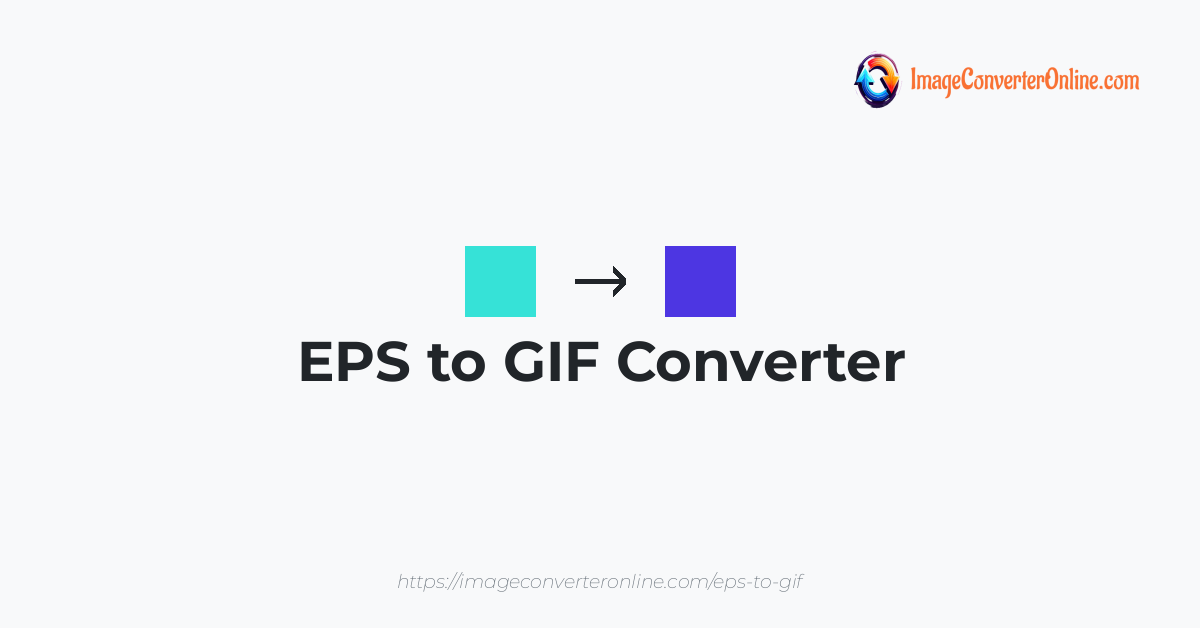 ImageConverterOnline.com

→

EPS to GIF Converter

https://imageconverteronline.com/eps-to-gif